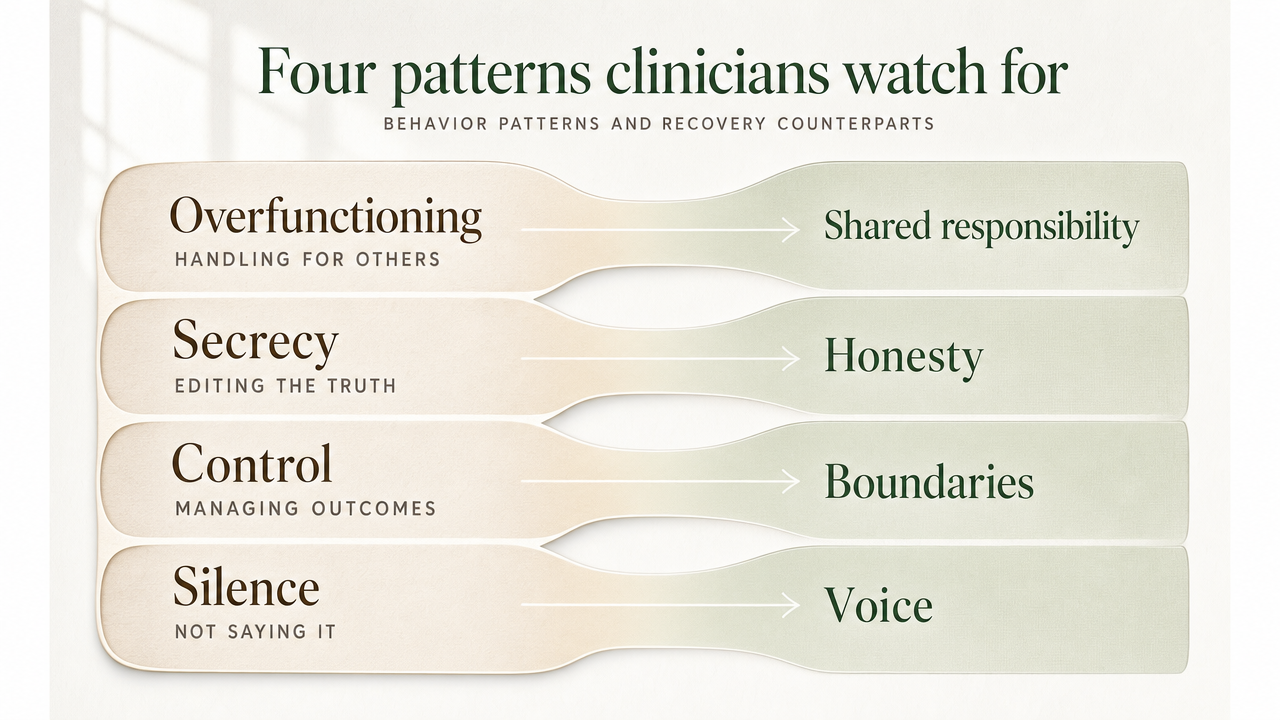 Four patterns clinicians watch for

BEHAVIOR PATTERNS AND RECOVERY COUNTERPARTS

Overfunctioning
HANDLING FOR OTHERS

Shared responsibility

Secrecy
EDITING THE TRUTH

Honesty

Control
MANAGING OUTCOMES

Boundaries

Silence
NOT SAYING IT

Voice